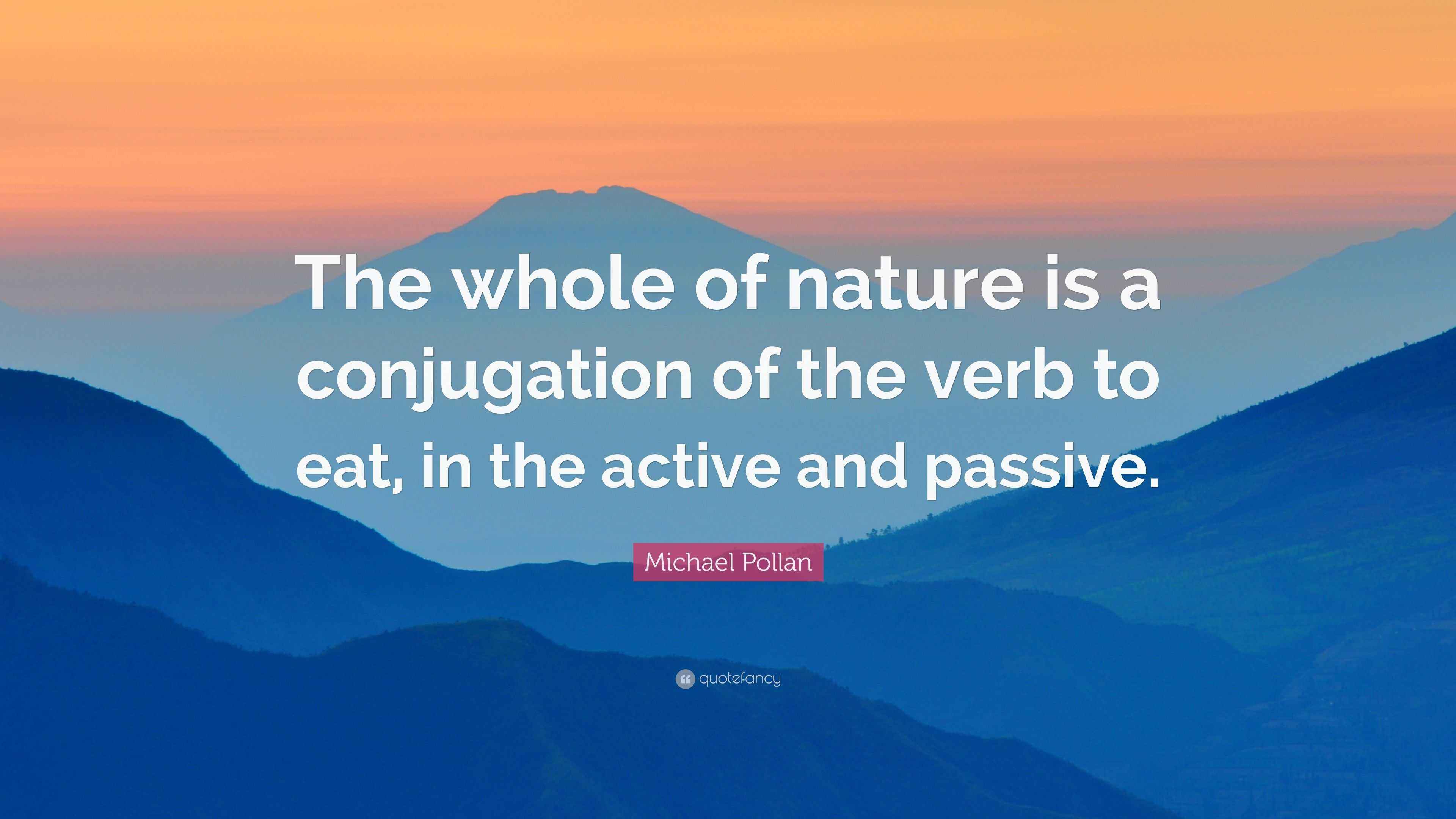 The whole of nature is a conjugation of the verb to eat, in the active and passive.

Michael Pollan

quotefancy